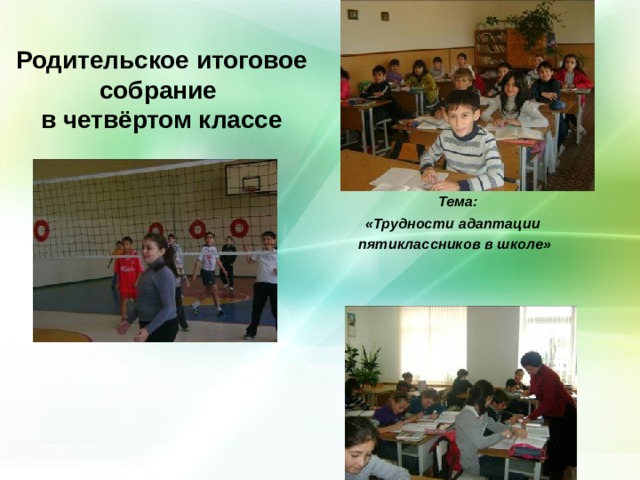 Родительское итоговое собрание в четвёртом классе

Тема:
«Трудности адаптации пятиклассников в школе»